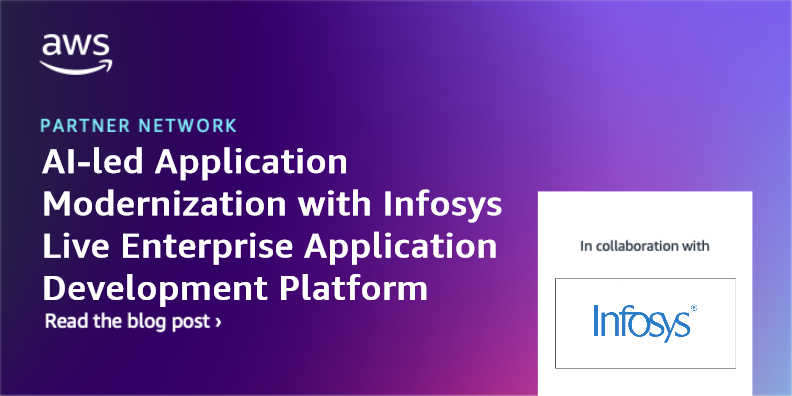 aws

PARTNER NETWORK

AI-led Application Modernization with Infosys Live Enterprise Application Development Platform

Read the blog post ›

In collaboration with

Infosys®